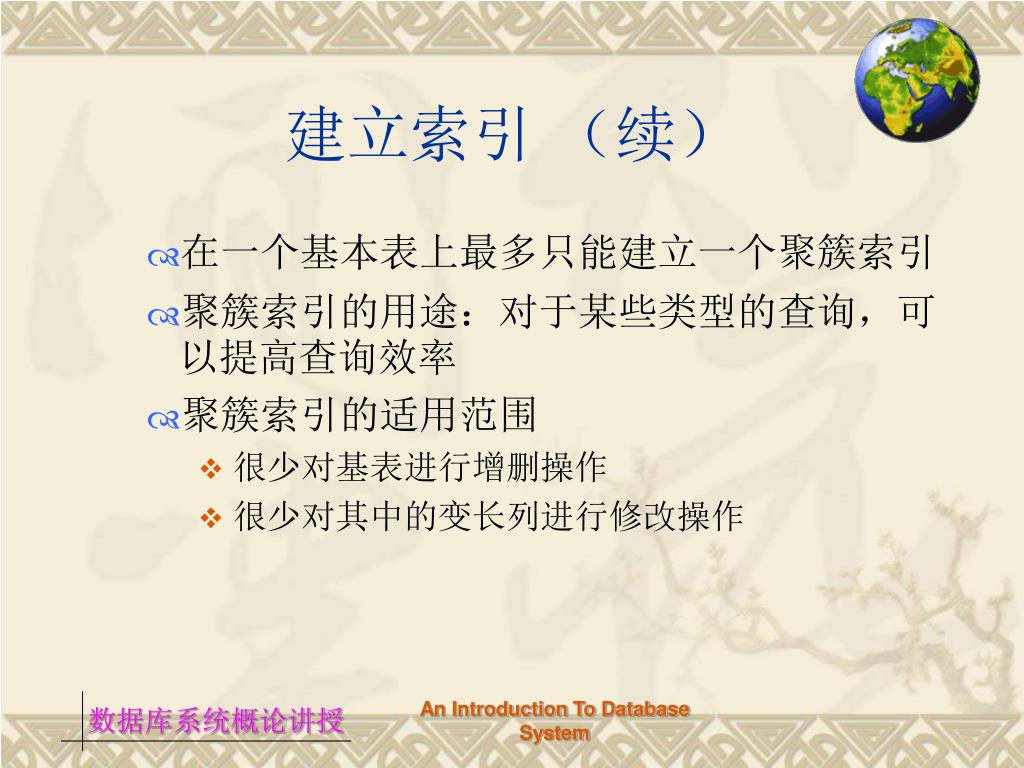 建立索引 （续）

在一个基本表上最多只能建立一个聚簇索引

聚簇索引的用途：对于某些类型的查询，可以提高查询效率

聚簇索引的适用范围

很少对基表进行增删操作

很少对其中的变长列进行修改操作

数据库系统概论讲授

An Introduction To Database System